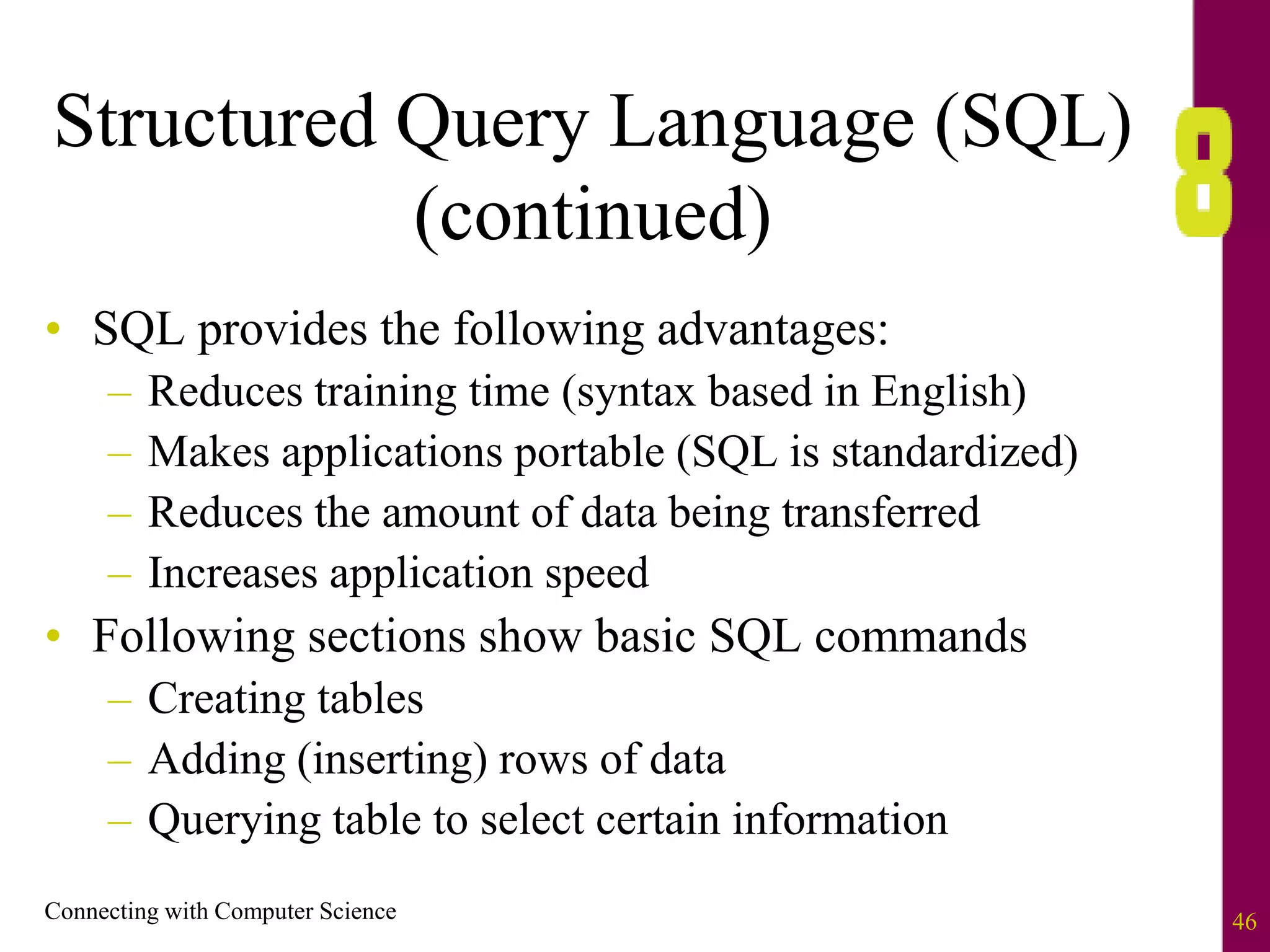 Structured Query Language (SQL) (continued)

8

• SQL provides the following advantages:
– Reduces training time (syntax based in English)
– Makes applications portable (SQL is standardized)
– Reduces the amount of data being transferred
– Increases application speed
• Following sections show basic SQL commands
– Creating tables
– Adding (inserting) rows of data
– Querying table to select certain information

Connecting with Computer Science

46